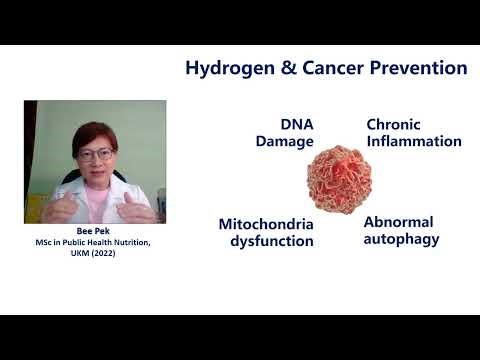 Hydrogen & Cancer Prevention

Bee Pek
MSc in Public Health Nutrition, UKM (2022)

DNA Damage

Chronic Inflammation

Mitochondria dysfunction

Abnormal autophagy